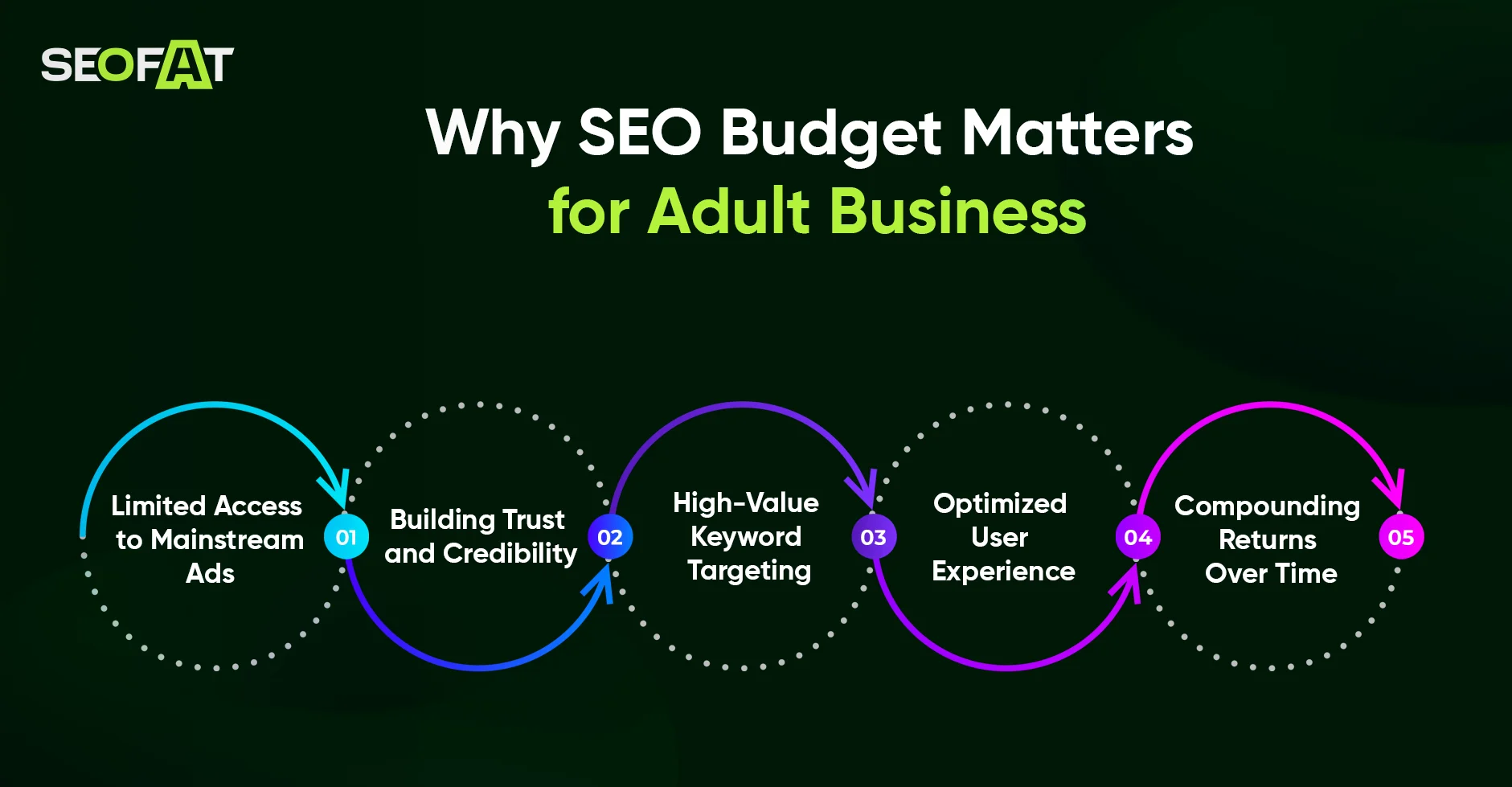 SEOFAT

Why SEO Budget Matters
for Adult Business

Limited Access to Mainstream Ads

01

Building Trust and Credibility

02

High-Value Keyword Targeting

03

Optimized User Experience

04

Compounding Returns Over Time

05